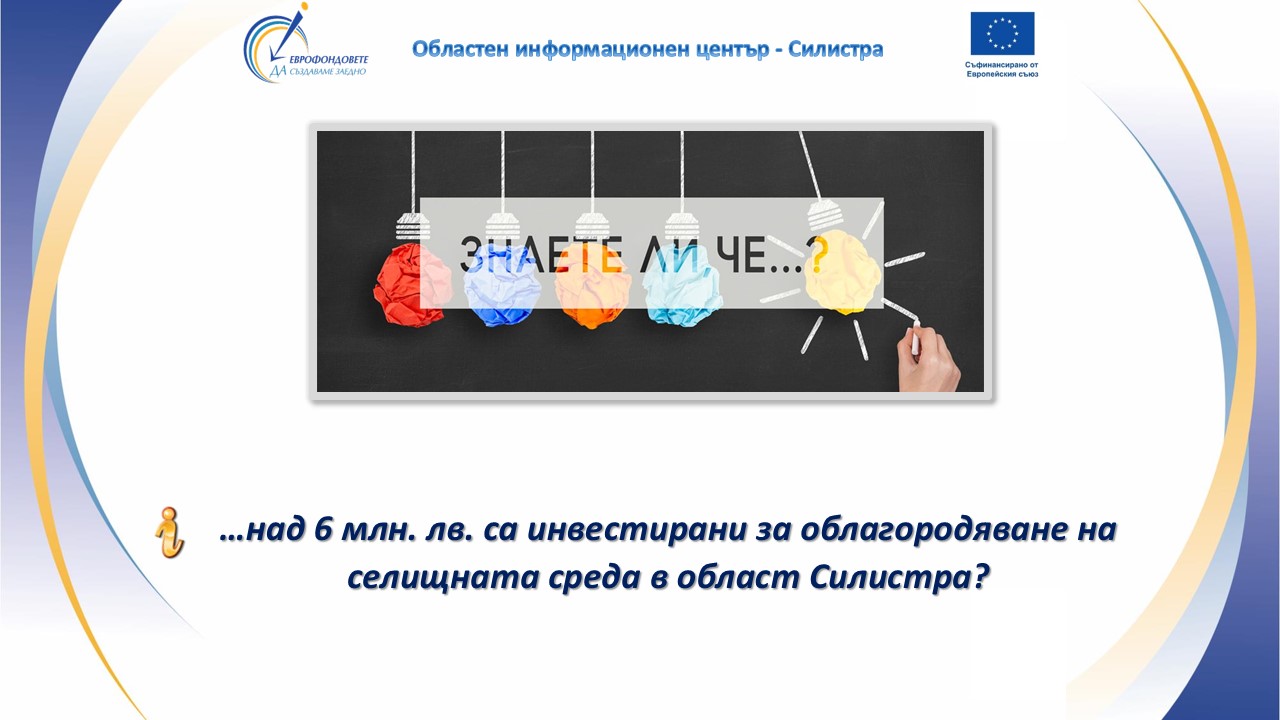 ЕВРОФОНДОВЕТЕ
ДА СЪЗДАВАМЕ ЗАЕДНО

Областен информационен център - Силистра

Съфинансирано от Европейския съюз

ЗНАЕТЕ ЛИ ЧЕ...?

…над 6 млн. лв. са инвестирани за облагородяване на селищната среда в област Силистра?